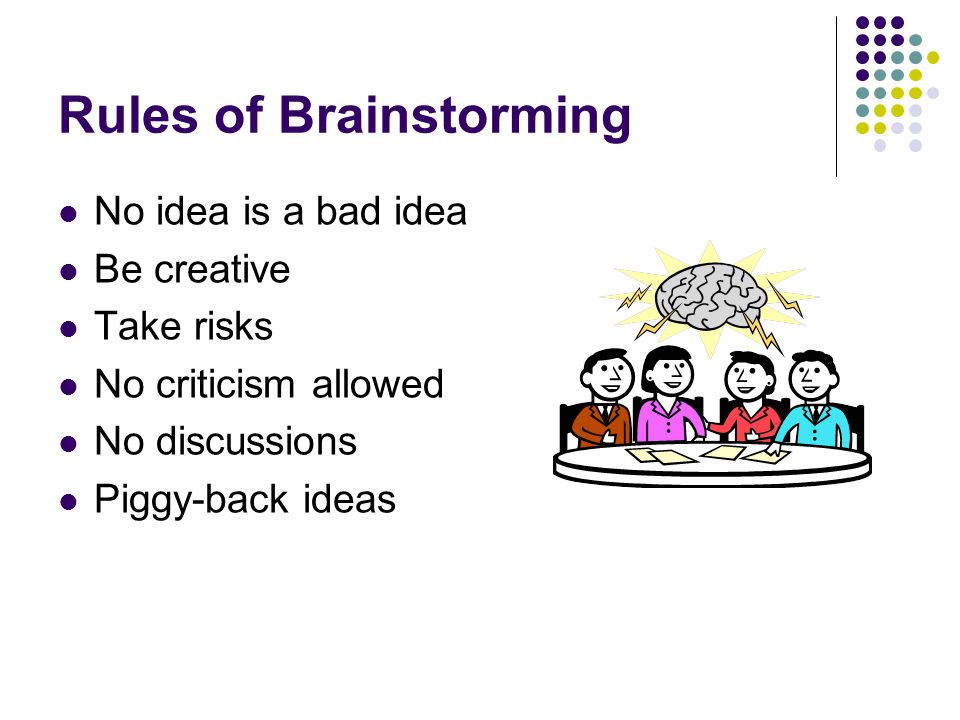 Rules of Brainstorming

- No idea is a bad idea
- Be creative
- Take risks
- No criticism allowed
- No discussions
- Piggy-back ideas